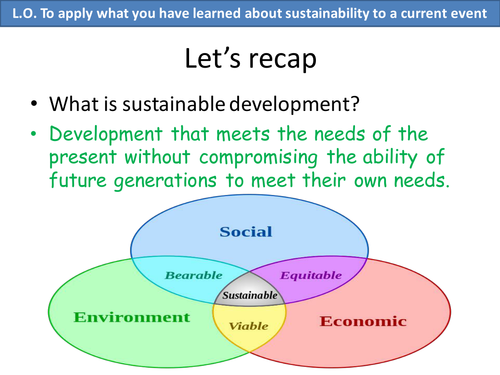 L.O. To apply what you have learned about sustainability to a current event

Let's recap

• What is sustainable development?

• Development that meets the needs of the present without compromising the ability of future generations to meet their own needs.

Social

Bearable

Equitable

Sustainable

Environment

Viable

Economic